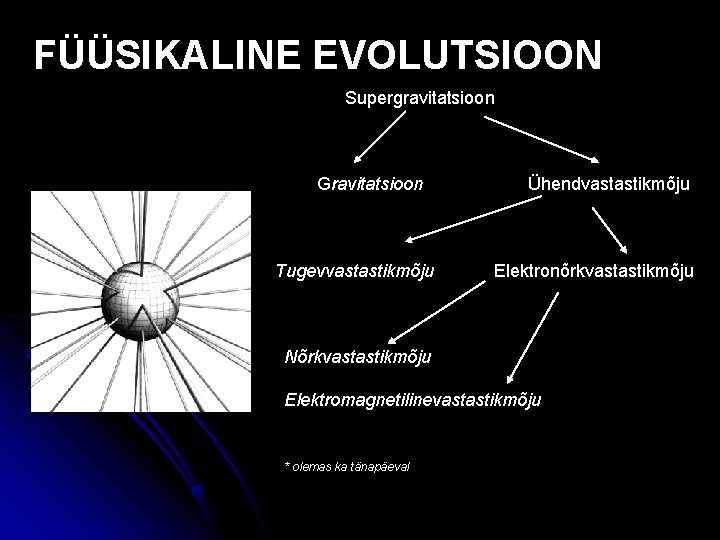 FÜÜSIKALINE EVOLUTSIOON

Supergravitatsioon

Gravitatsioon

Ühendvastastikmõju

Tugevvastastikmõju

Elektronõrkvastastikmõju

Nõrkvastastikmõju

Elektromagnetilinevastastikmõju

* olemas ka tänapäeval